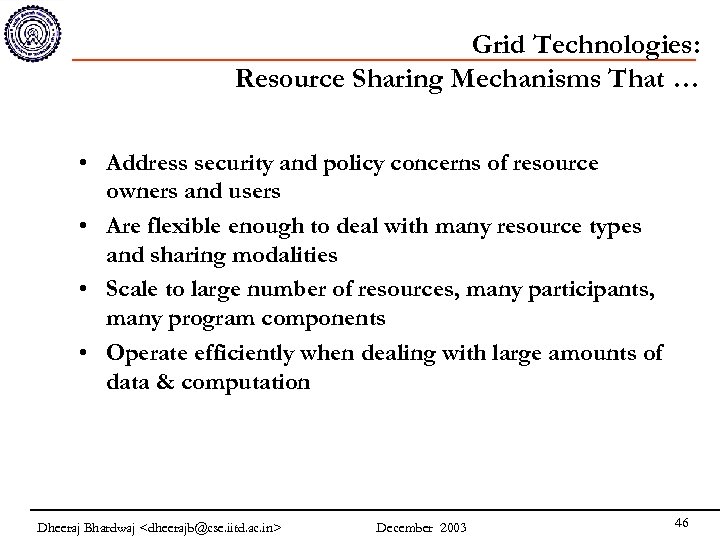 Grid Technologies:
Resource Sharing Mechanisms That …

• Address security and policy concerns of resource owners and users
• Are flexible enough to deal with many resource types and sharing modalities
• Scale to large number of resources, many participants, many program components
• Operate efficiently when dealing with large amounts of data & computation

Dheeraj Bhardwaj <dheerajb@cse.iitd.ac.in>   December 2003   46